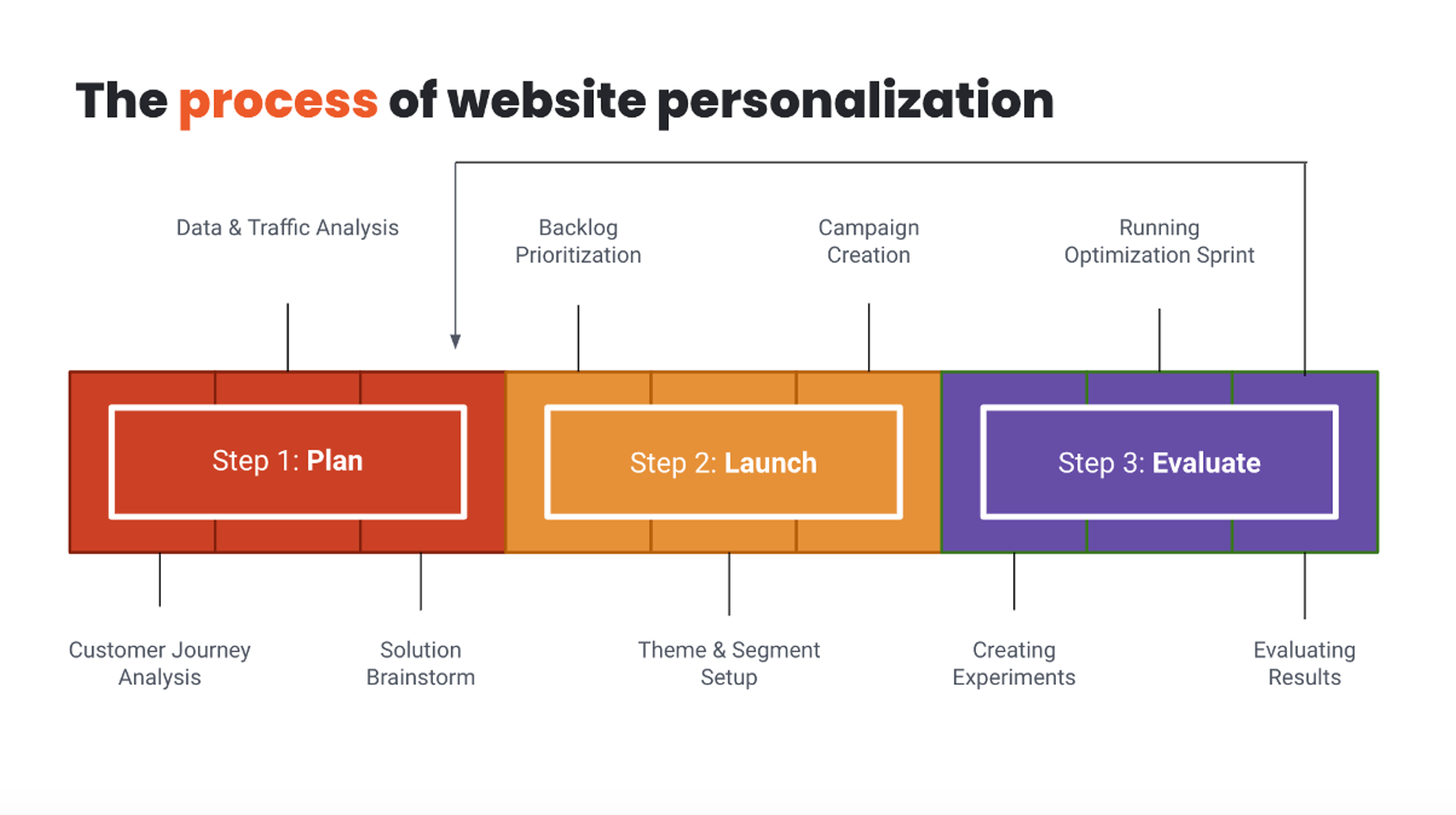 The process of website personalization

Data & Traffic Analysis

Backlog Prioritization

Campaign Creation

Running Optimization Sprint

Step 1: Plan

Step 2: Launch

Step 3: Evaluate

Customer Journey Analysis

Solution Brainstorm

Theme & Segment Setup

Creating Experiments

Evaluating Results